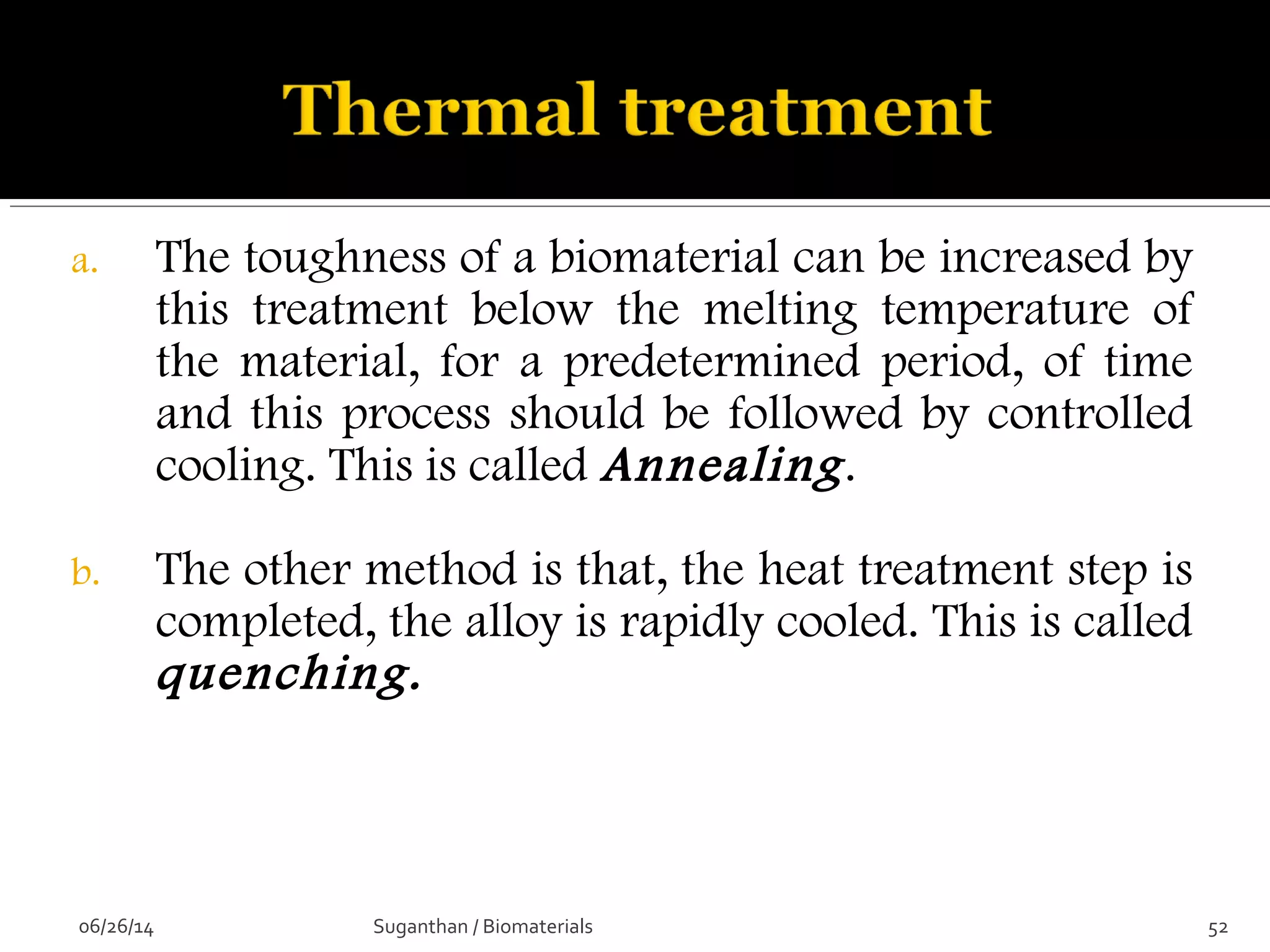 Thermal treatment

a. The toughness of a biomaterial can be increased by this treatment below the melting temperature of the material, for a predetermined period, of time and this process should be followed by controlled cooling. This is called Annealing.

b. The other method is that, the heat treatment step is completed, the alloy is rapidly cooled. This is called quenching.

06/26/14

Suganthan / Biomaterials

52